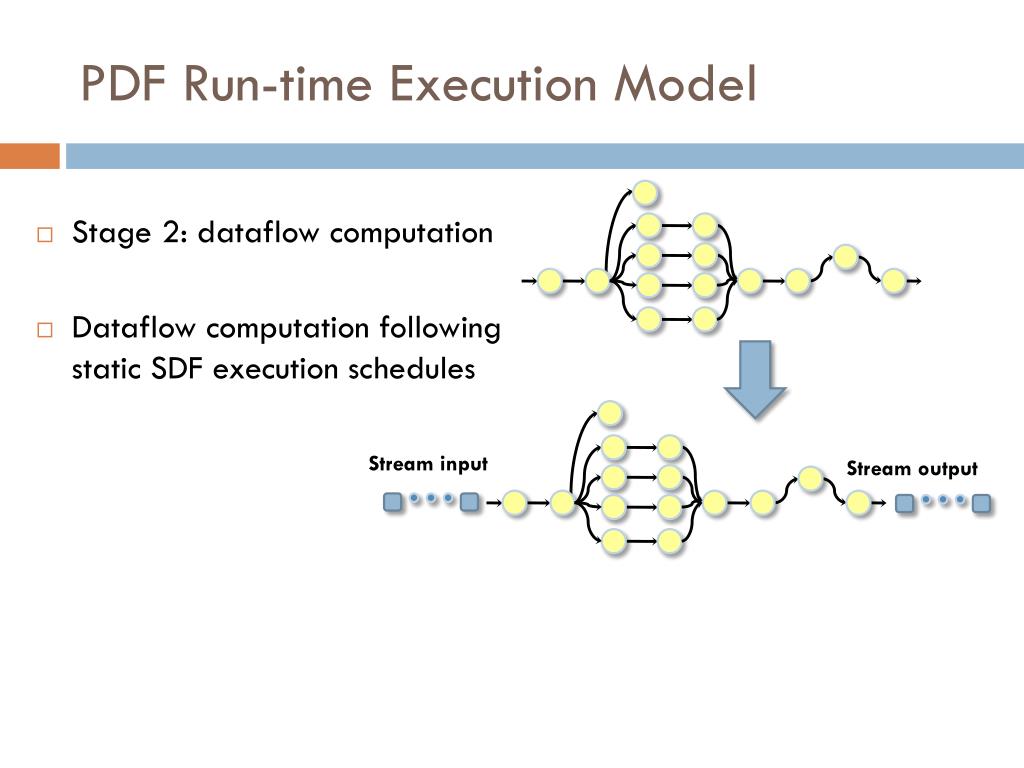 PDF Run-time Execution Model

Stage 2: dataflow computation

Dataflow computation following static SDF execution schedules

Stream input

Stream output